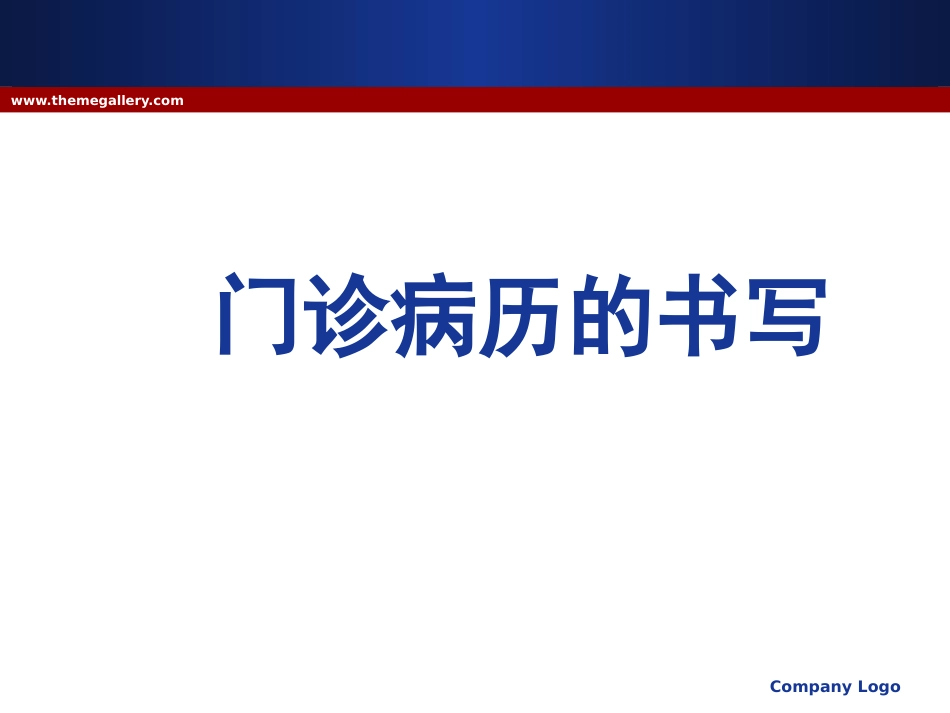 www.themegallery.com

门诊病历的书写

Company Logo